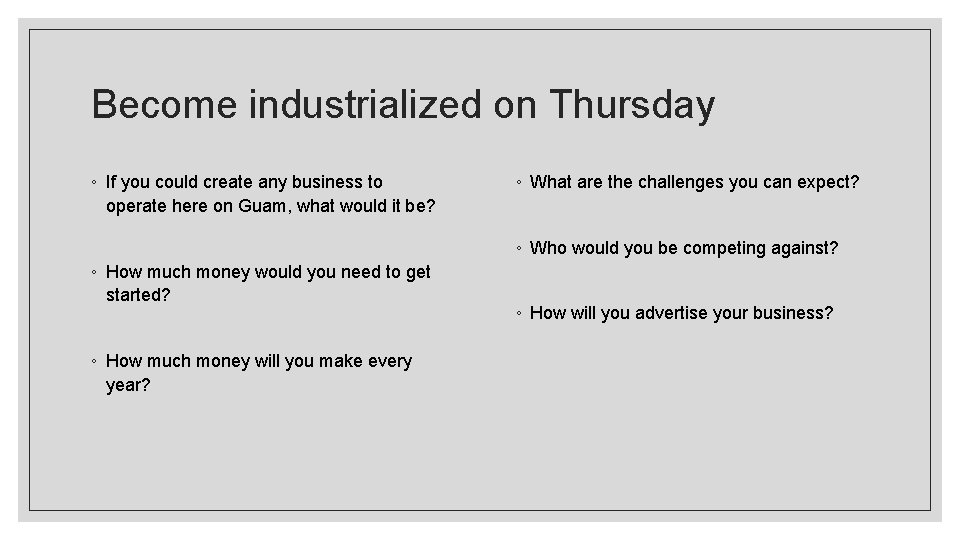 Become industrialized on Thursday

◦ If you could create any business to operate here on Guam, what would it be?

◦ How much money would you need to get started?

◦ How much money will you make every year?

◦ What are the challenges you can expect?

◦ Who would you be competing against?

◦ How will you advertise your business?